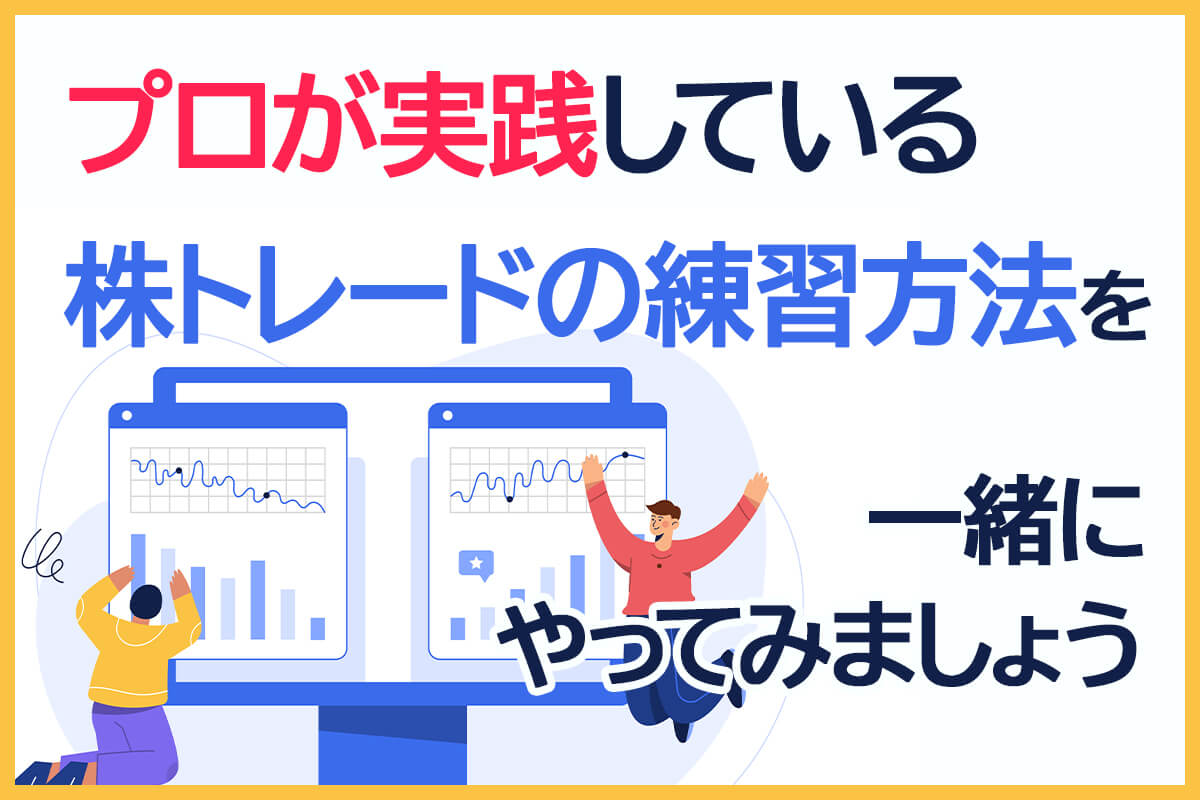 プロが実践している

株トレードの練習方法を

一緒に
やってみましょう